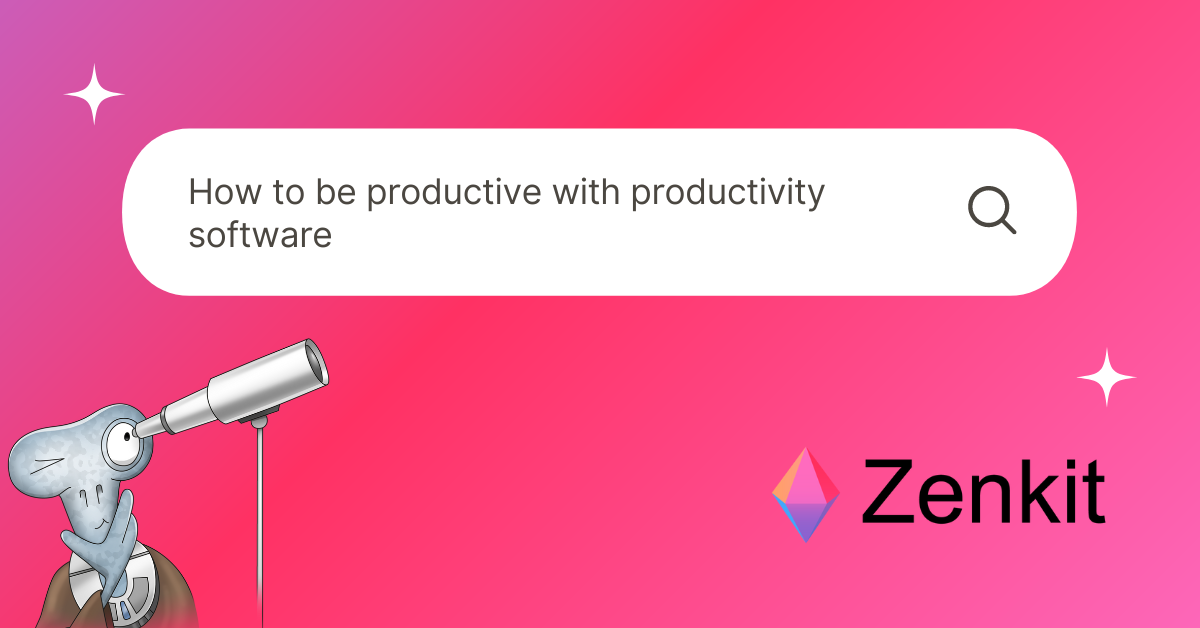 How to be productive with productivity software

Zenkit